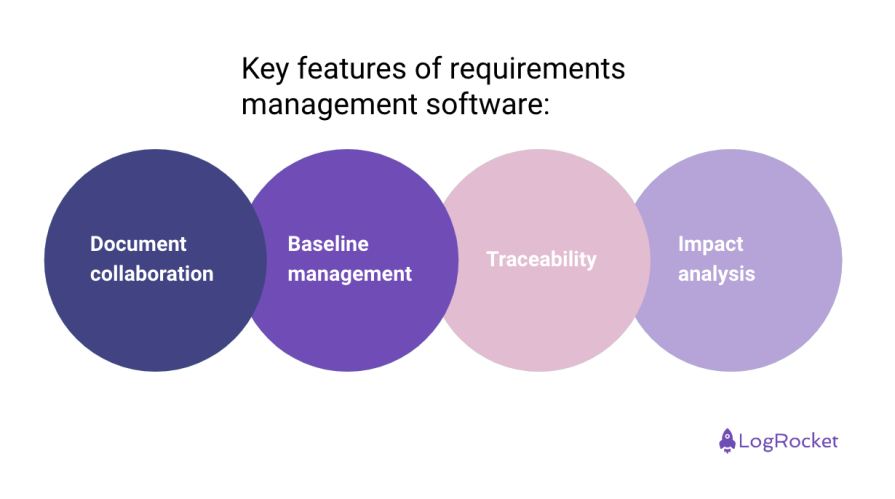 Key features of requirements management software:

Document collaboration

Baseline management

Traceability

Impact analysis

LogRocket